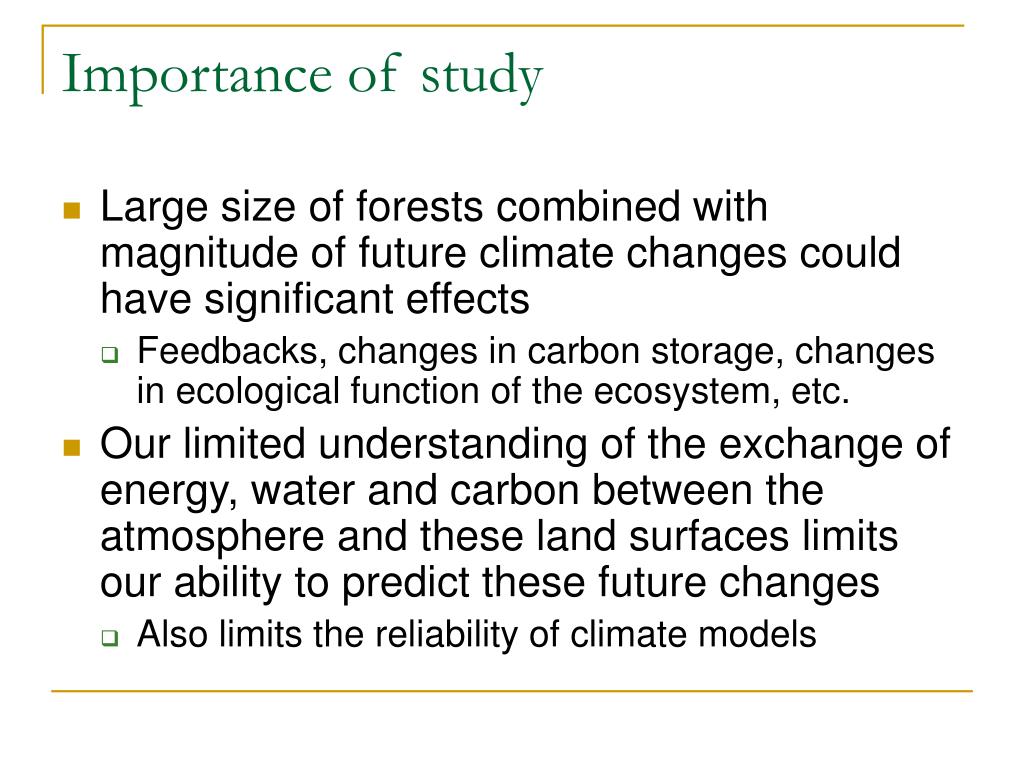 Importance of study

Large size of forests combined with magnitude of future climate changes could have significant effects

Feedbacks, changes in carbon storage, changes in ecological function of the ecosystem, etc.

Our limited understanding of the exchange of energy, water and carbon between the atmosphere and these land surfaces limits our ability to predict these future changes

Also limits the reliability of climate models